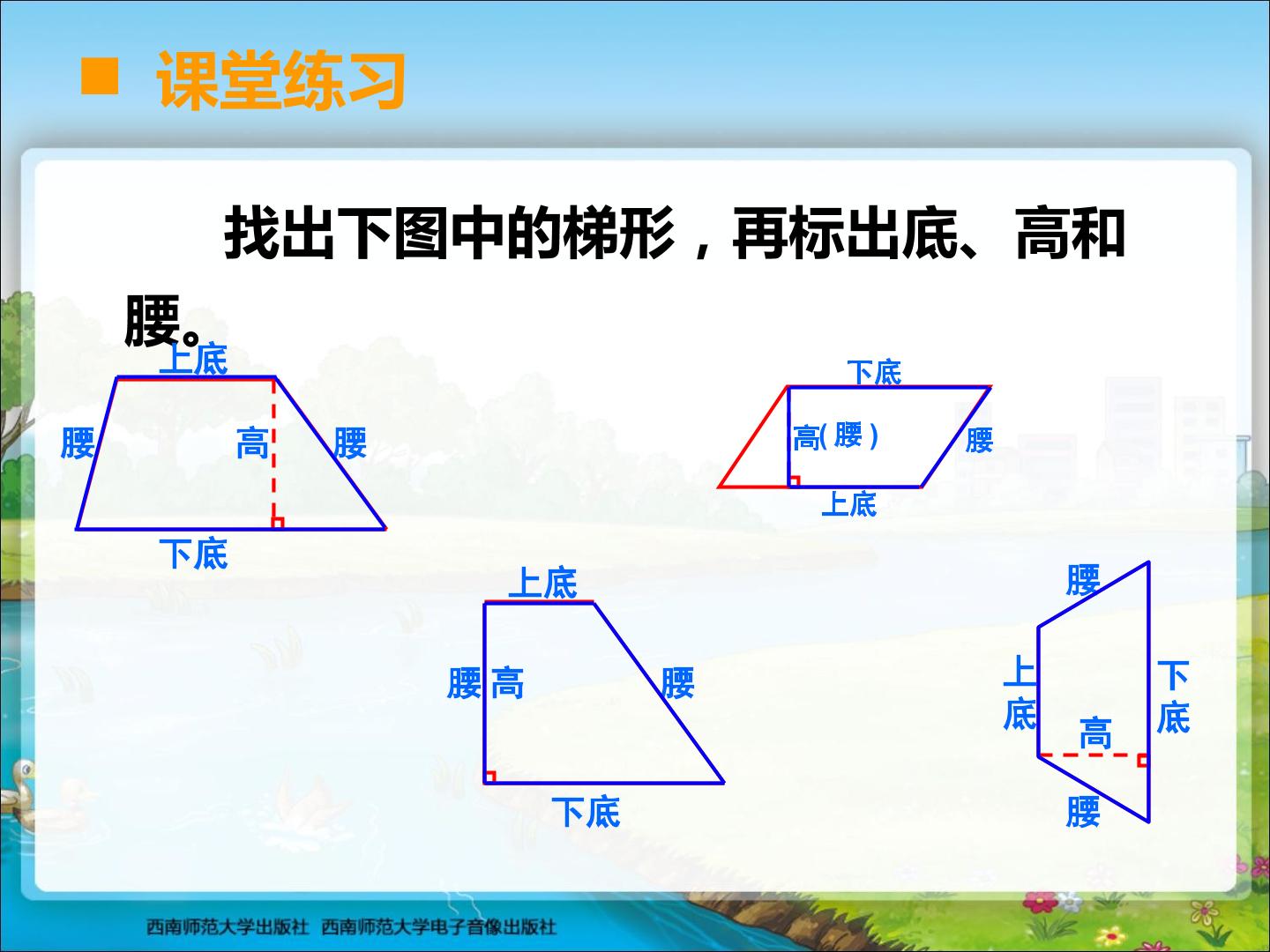 ■ 课堂练习

找出下图中的梯形，再标出底、高和腰。

上底

腰

高

腰

下底

下底

高(腰)

腰

上底

上底

腰

高

腰

下底

腰

上底

下底

高

腰

西南师范大学出版社 西南师范大学电子音像出版社